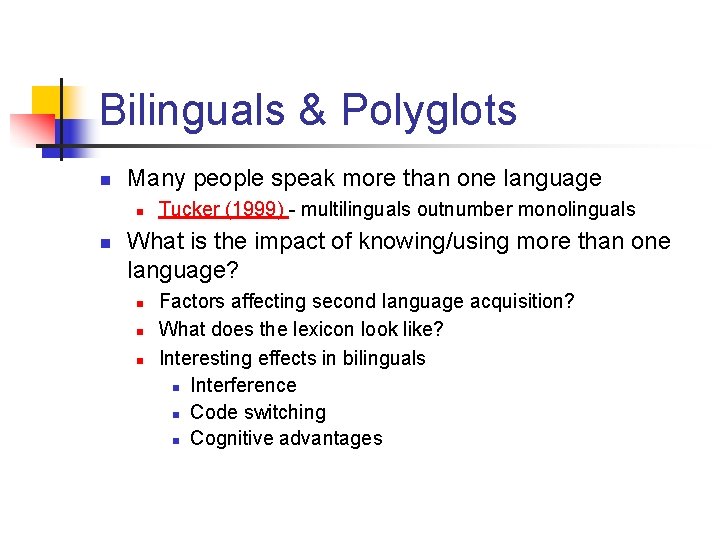 Bilinguals & Polyglots

- Many people speak more than one language
  - Tucker (1999) - multilinguals outnumber monolinguals
- What is the impact of knowing/using more than one language?
  - Factors affecting second language acquisition?
  - What does the lexicon look like?
  - Interesting effects in bilinguals
    - Interference
    - Code switching
    - Cognitive advantages